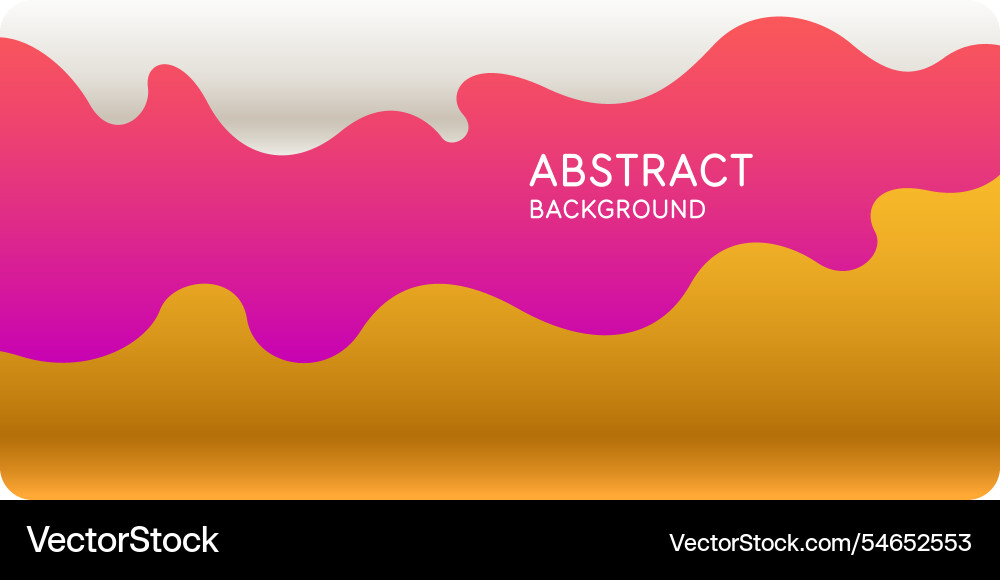 ABSTRACT
BACKGROUND

VectorStock

VectorStock.com/54652553